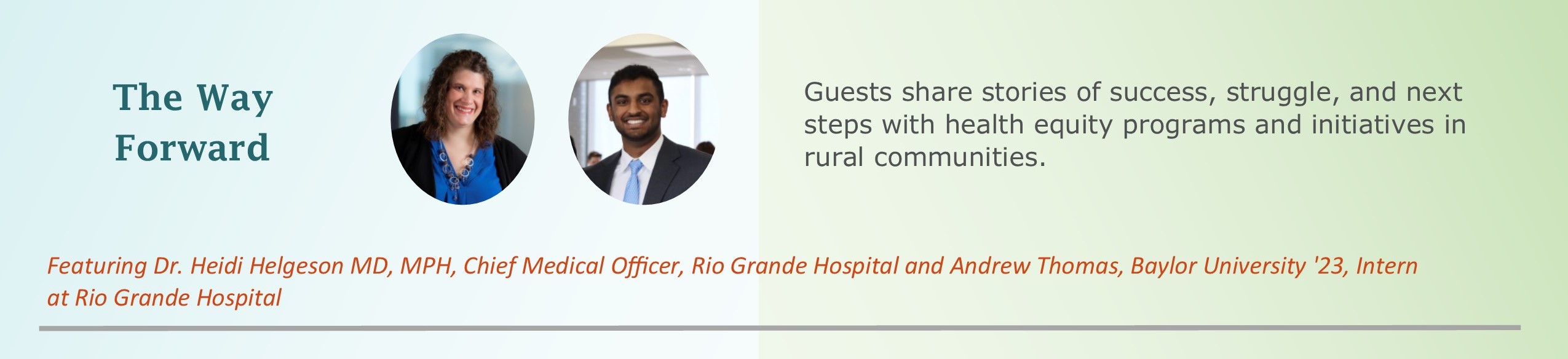 The Way Forward

Guests share stories of success, struggle, and next steps with health equity programs and initiatives in rural communities.

Featuring Dr. Heidi Helgeson MD, MPH, Chief Medical Officer, Rio Grande Hospital and Andrew Thomas, Baylor University '23, Intern at Rio Grande Hospital